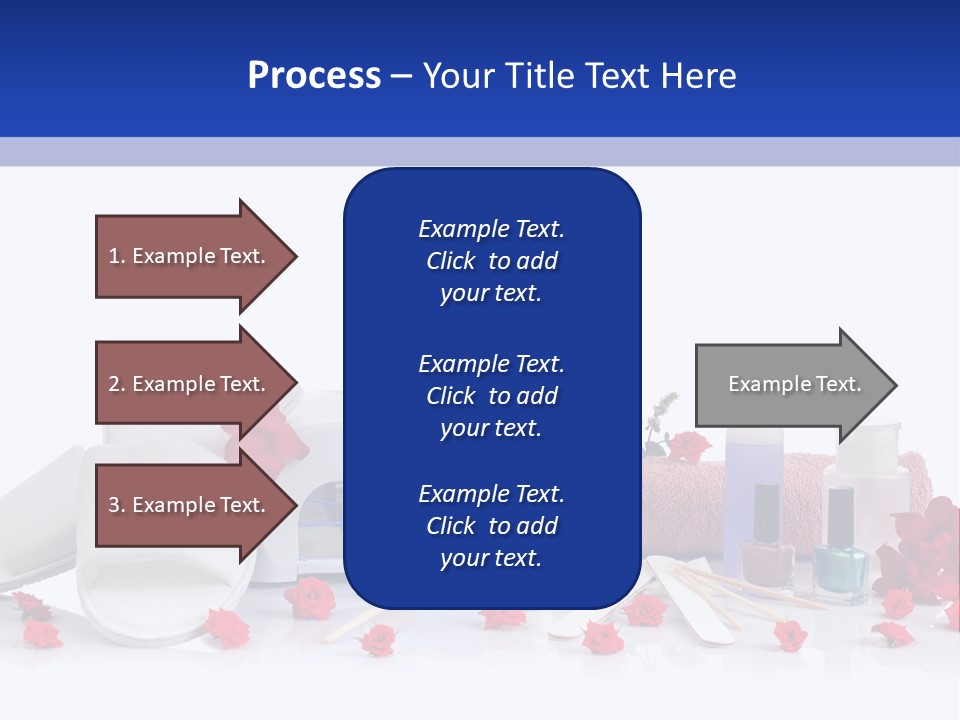 Process – Your Title Text Here

1. Example Text.

2. Example Text.

3. Example Text.

Example Text. Click to add your text.

Example Text. Click to add your text.

Example Text. Click to add your text.

Example Text.